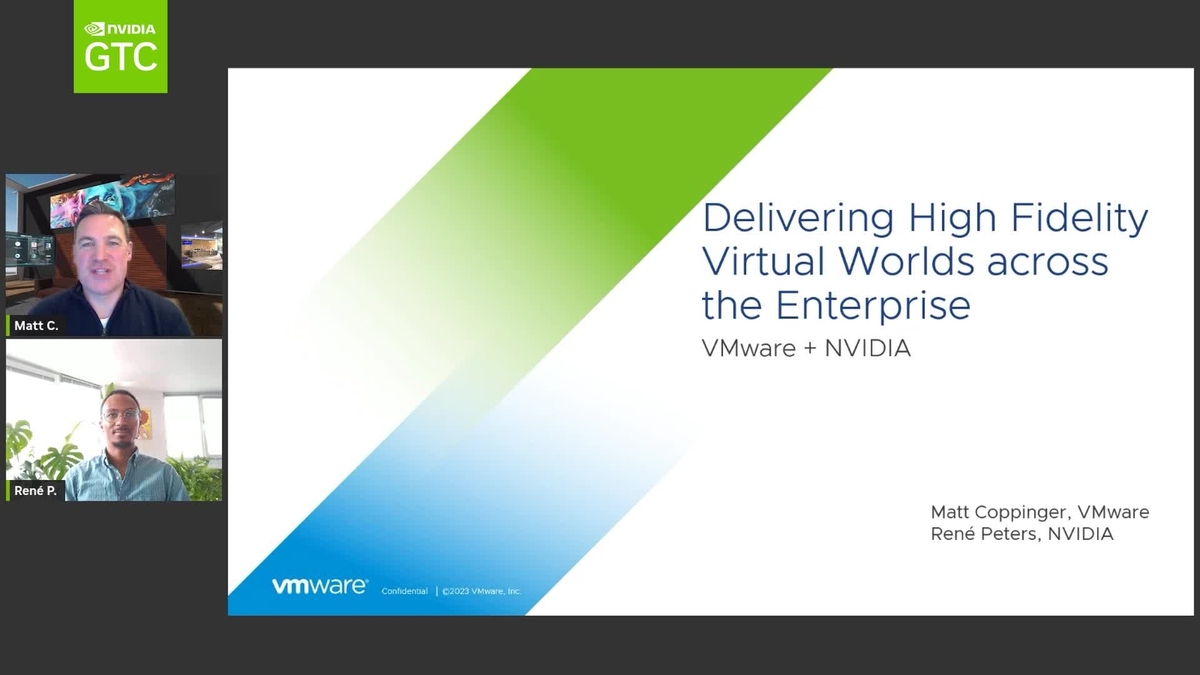 NVIDIA
GTC

Matt C.

René P.

Delivering High Fidelity Virtual Worlds across the Enterprise

VMware + NVIDIA

Matt Coppinger, VMware
René Peters, NVIDIA

vmware Confidential | ©2023 VMware, Inc.